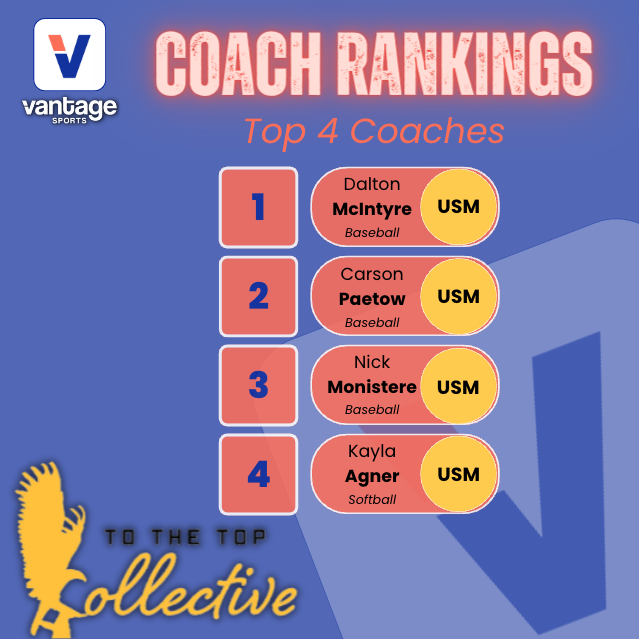 vantage SPORTS

COACH RANKINGS

Top 4 Coaches

1 Dalton McIntyre Baseball USM

2 Carson Paetow Baseball USM

3 Nick Monistere Baseball USM

4 Kayla Agner Softball USM

TO THE TOP Collective